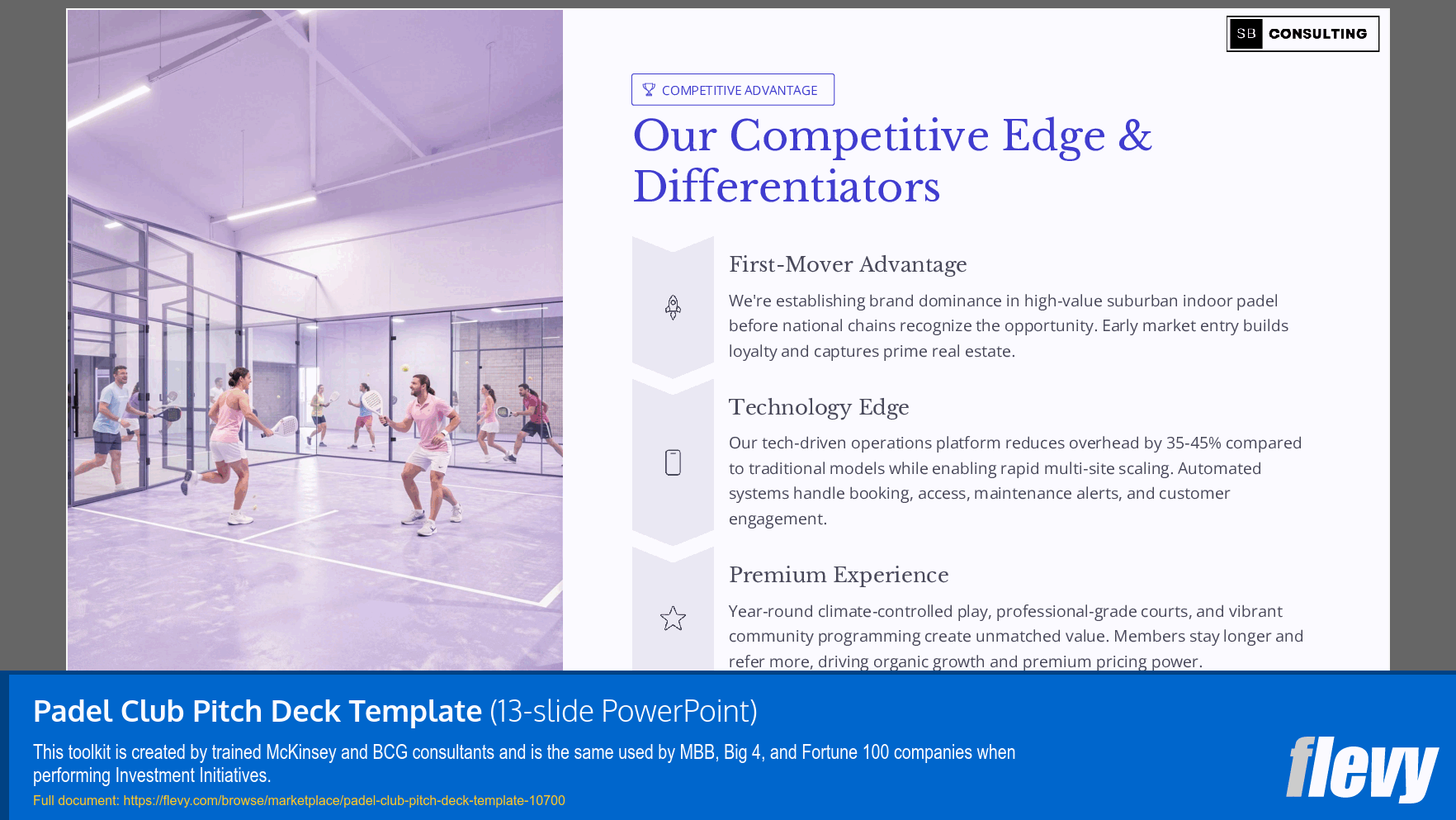 SB CONSULTING

COMPETITIVE ADVANTAGE

Our Competitive Edge & Differentiators

First-Mover Advantage

We're establishing brand dominance in high-value suburban indoor padel before national chains recognize the opportunity. Early market entry builds loyalty and captures prime real estate.

Technology Edge

Our tech-driven operations platform reduces overhead by 35-45% compared to traditional models while enabling rapid multi-site scaling. Automated systems handle booking, access, maintenance alerts, and customer engagement.

Premium Experience

Year-round climate-controlled play, professional-grade courts, and vibrant community programming create unmatched value. Members stay longer and refer more, driving organic growth and premium pricing power.

Padel Club Pitch Deck Template (13-slide PowerPoint)

This toolkit is created by trained McKinsey and BCG consultants and is the same used by MBB, Big 4, and Fortune 100 companies when performing Investment Initiatives.

Full document: https://flevy.com/browse/marketplace/padel-club-pitch-deck-template-10700

flevy